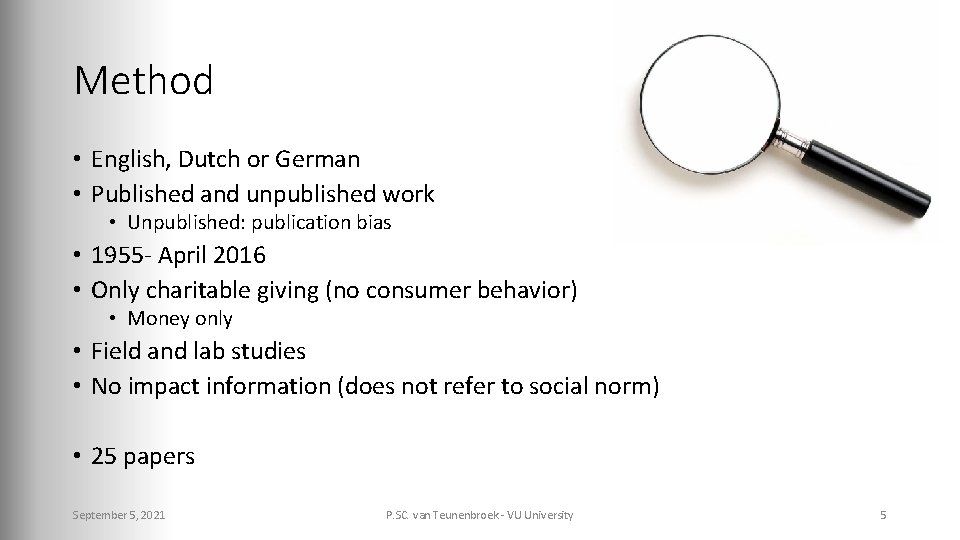 Method

• English, Dutch or German
• Published and unpublished work
  • Unpublished: publication bias
• 1955- April 2016
• Only charitable giving (no consumer behavior)
  • Money only
• Field and lab studies
• No impact information (does not refer to social norm)

• 25 papers

September 5, 2021

P.SC. van Teunenbroek - VU University

5